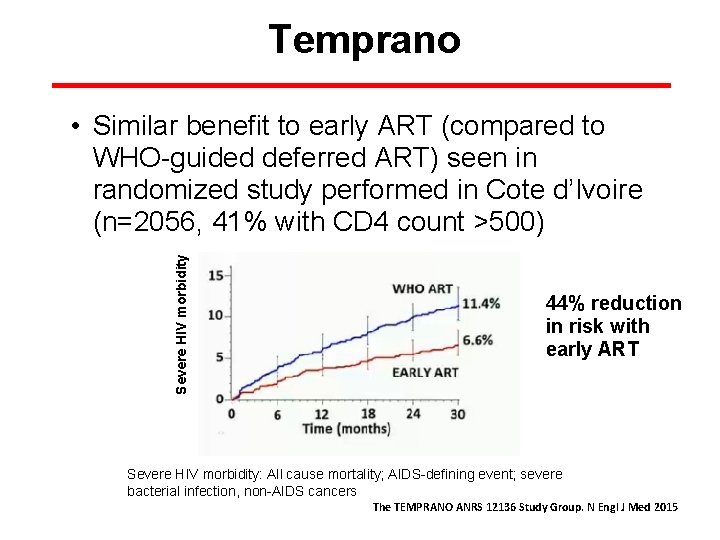 Temprano

• Similar benefit to early ART (compared to WHO-guided deferred ART) seen in randomized study performed in Cote d'Ivoire (n=2056, 41% with CD4 count >500)

Severe HIV morbidity
15
10
5
0
WHO ART
11.4%
6.6%
EARLY ART
0 6 12 18 24 30
Time (months)

44% reduction in risk with early ART

Severe HIV morbidity: All cause mortality; AIDS-defining event; severe bacterial infection, non-AIDS cancers

The TEMPRANO ANRS 12136 Study Group. N Engl J Med 2015